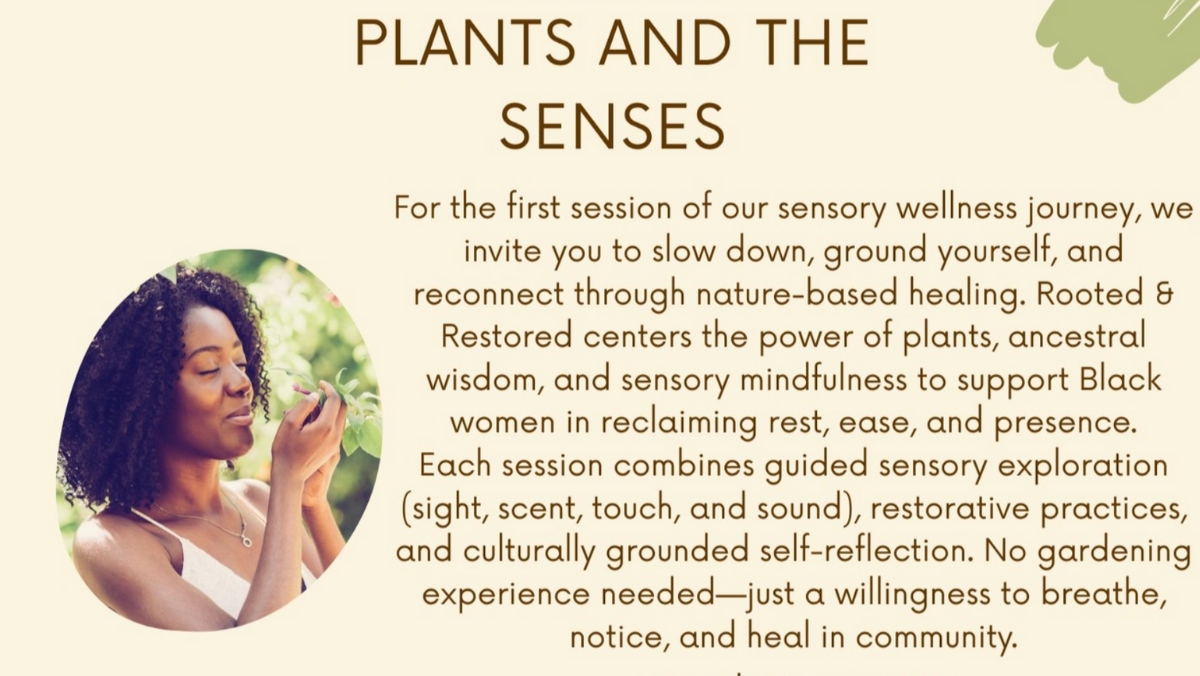 PLANTS AND THE SENSES

For the first session of our sensory wellness journey, we invite you to slow down, ground yourself, and reconnect through nature-based healing. Rooted & Restored centers the power of plants, ancestral wisdom, and sensory mindfulness to support Black women in reclaiming rest, ease, and presence. Each session combines guided sensory exploration (sight, scent, touch, and sound), restorative practices, and culturally grounded self-reflection. No gardening experience needed—just a willingness to breathe, notice, and heal in community.